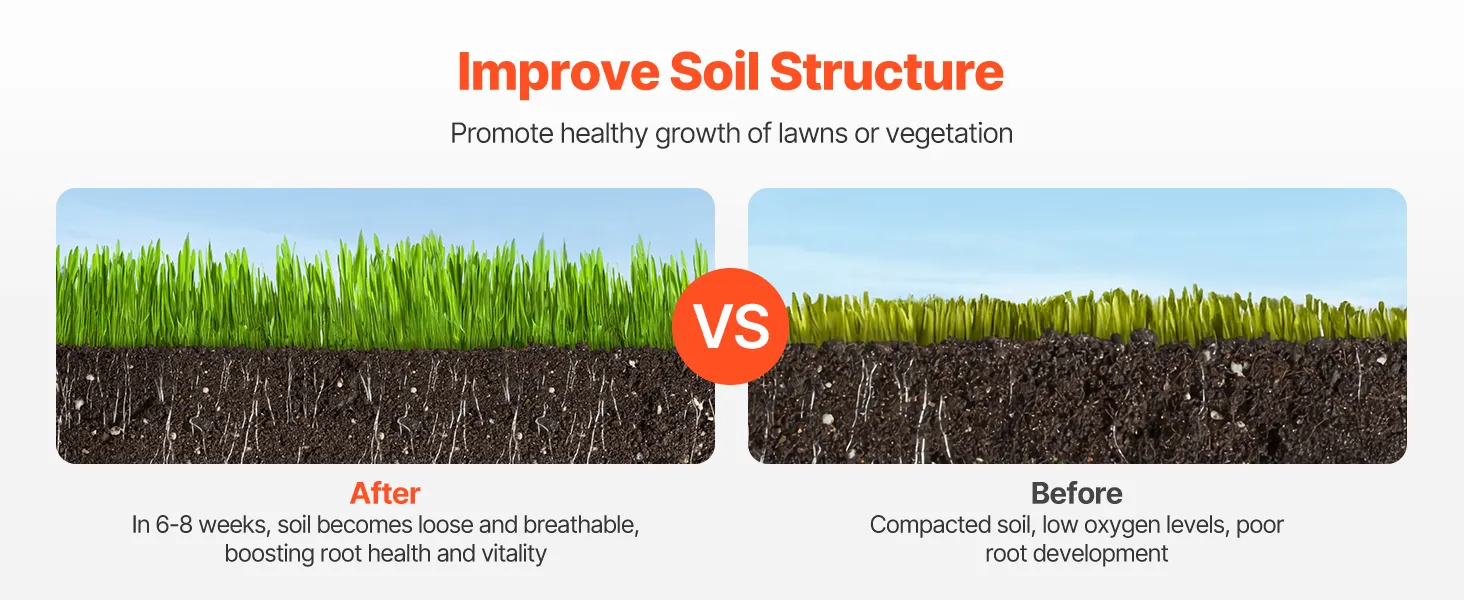 Improve Soil Structure

Promote healthy growth of lawns or vegetation

VS

After
In 6-8 weeks, soil becomes loose and breathable, boosting root health and vitality

Before
Compacted soil, low oxygen levels, poor root development